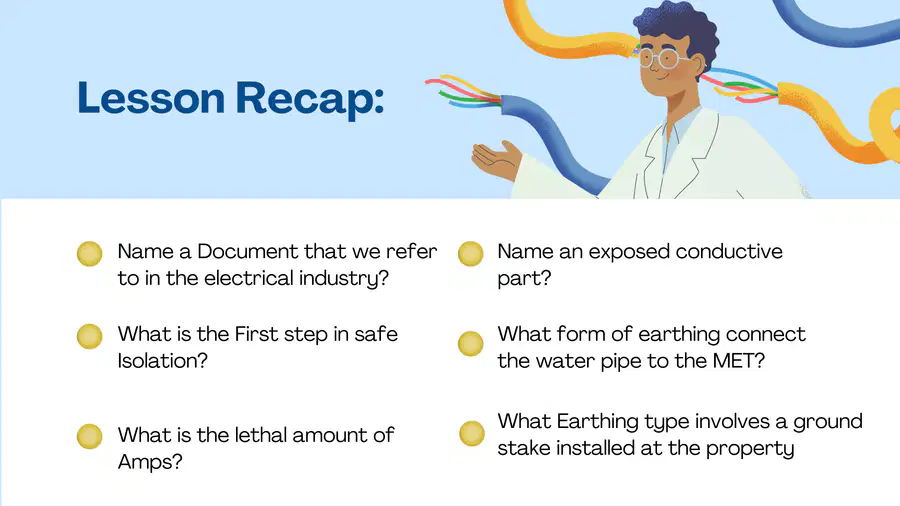 Lesson Recap:

• Name a Document that we refer to in the electrical industry?

• What is the First step in safe Isolation?

• What is the lethal amount of Amps?

• Name an exposed conductive part?

• What form of earthing connect the water pipe to the MET?

• What Earthing type involves a ground stake installed at the property